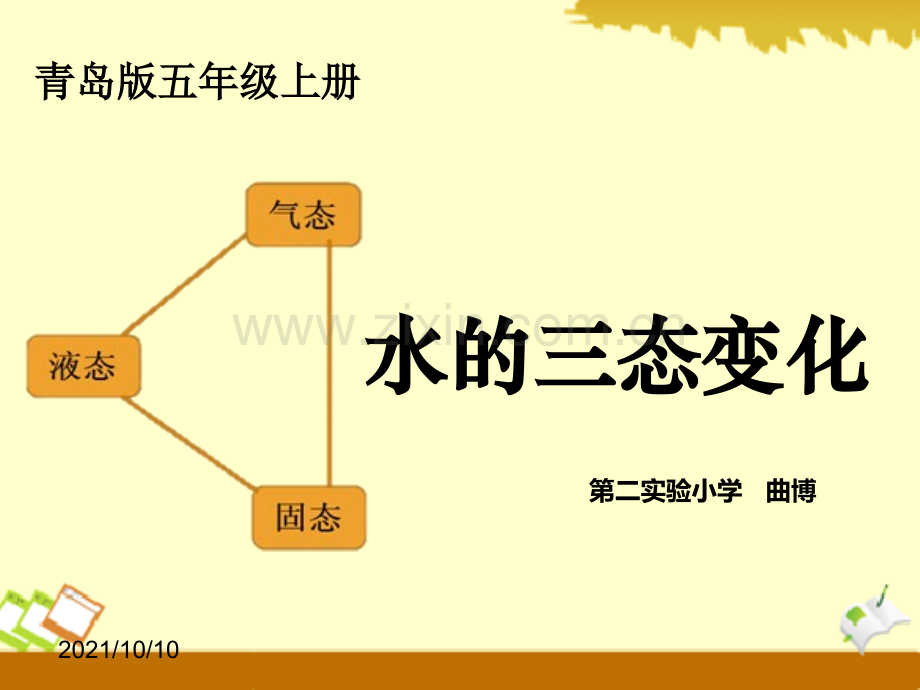 青岛版五年级上册

气态

液态

固态

www.zixin.com.cn

水的三态变化

第二实验小学 曲博

2021/10/10